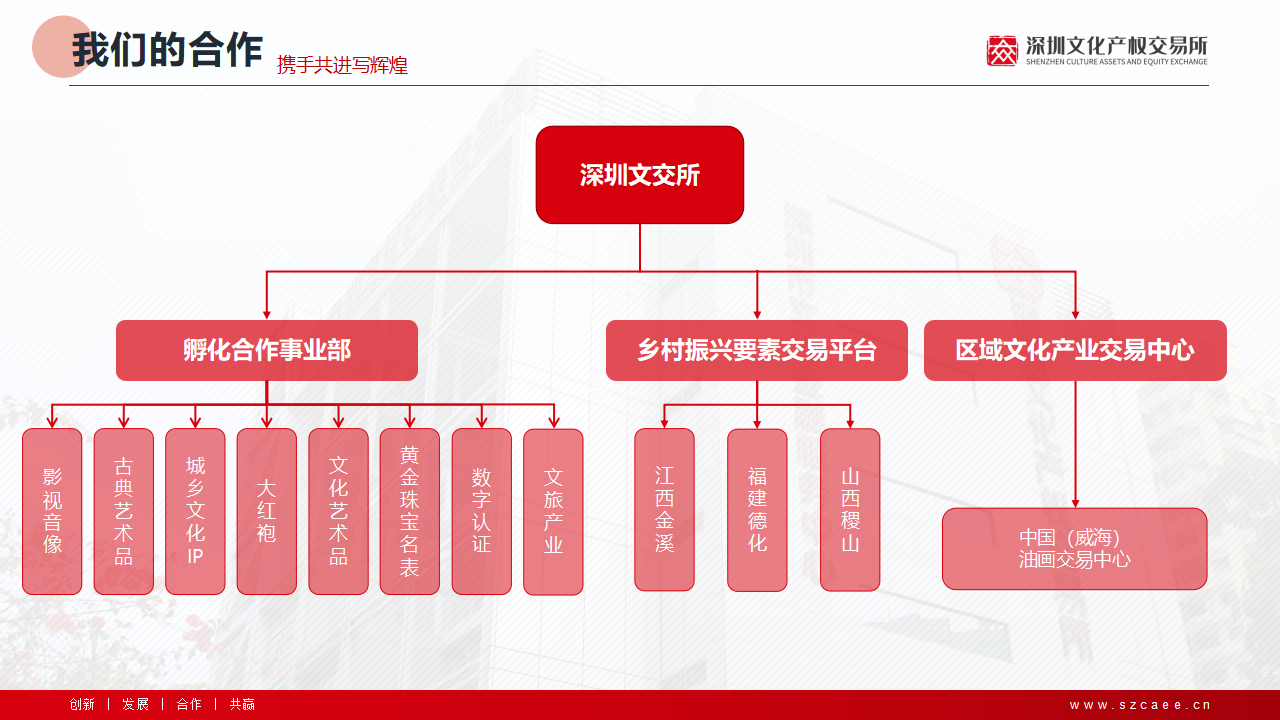 我们的合作 携手共进写辉煌

深圳文化产权交易所
SHENZHEN CULTURE ASSETS AND EQUITY EXCHANGE

深圳文交所

孵化合作事业部

乡村振兴要素交易平台

区域文化产业交易中心

影视音像

古典艺术品

城乡文化IP

大红袍

文化艺术品

黄金珠宝名表

数字认证

文旅产业

江西金溪

福建德化

山西稷山

中国（威海）油画交易中心

创新 | 发展 | 合作 | 共赢

www.szcaee.cn